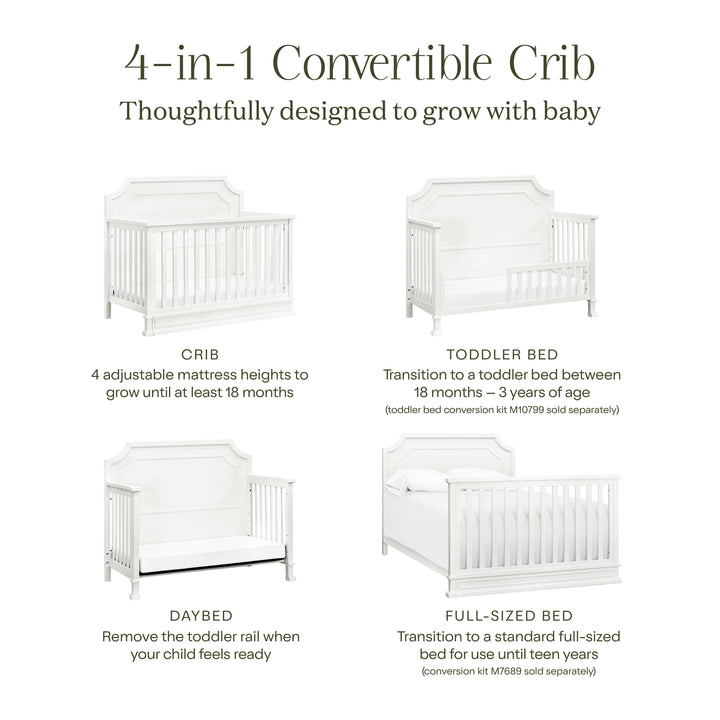 4-in-1 Convertible Crib
Thoughtfully designed to grow with baby

CRIB
4 adjustable mattress heights to grow until at least 18 months

TODDLER BED
Transition to a toddler bed between 18 months – 3 years of age
(toddler bed conversion kit M10799 sold separately)

DAYBED
Remove the toddler rail when your child feels ready

FULL-SIZED BED
Transition to a standard full-sized bed for use until teen years
(conversion kit M7689 sold separately)